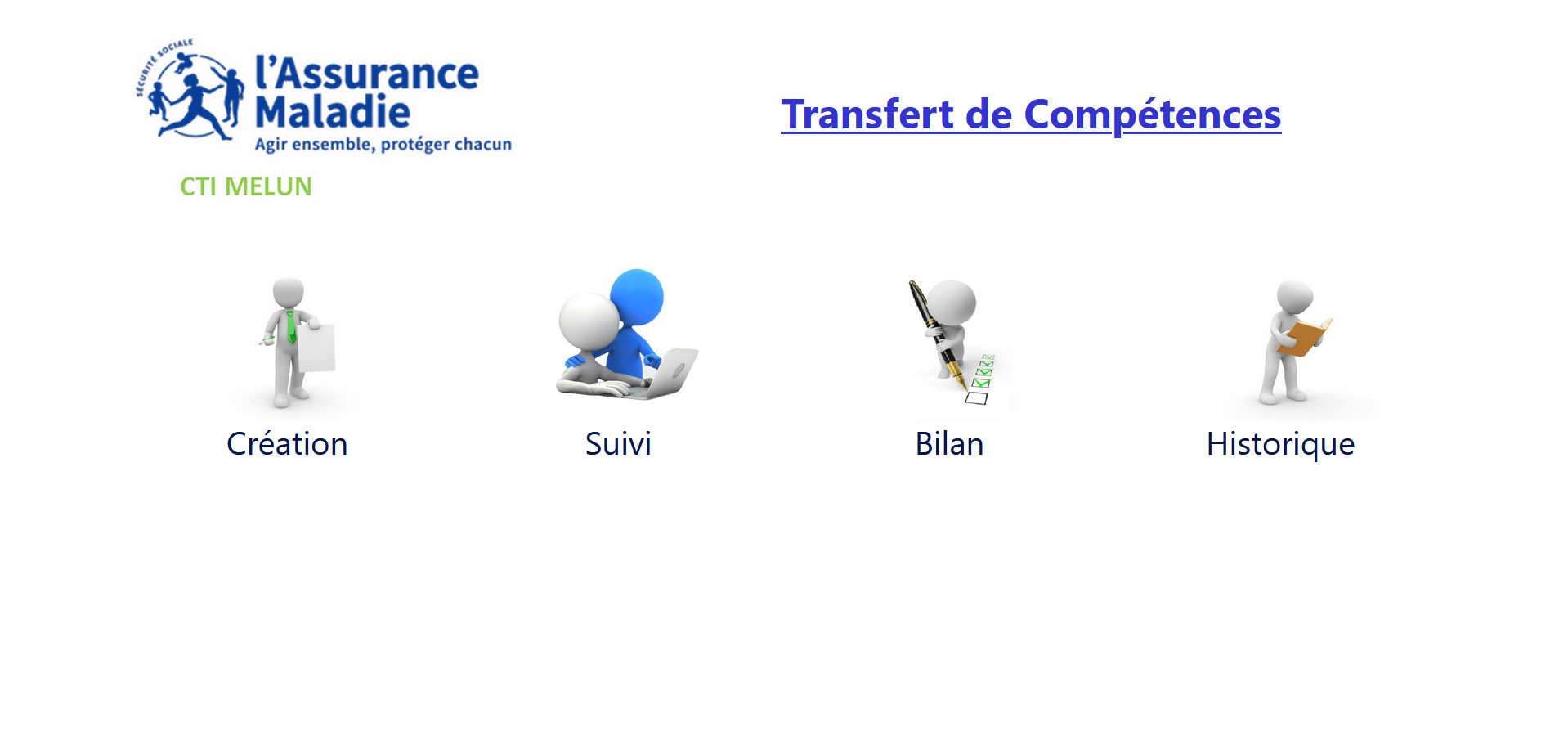 SÉCURITÉ SOCIALE
l'Assurance Maladie
Agir ensemble, protéger chacun

CTI MELUN

Transfert de Compétences

Création

Suivi

Bilan

Historique